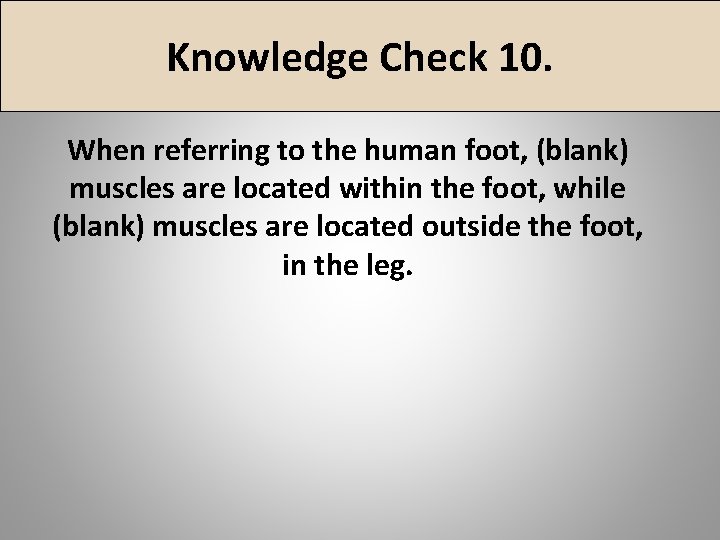 Knowledge Check 10.

When referring to the human foot, (blank) muscles are located within the foot, while (blank) muscles are located outside the foot, in the leg.